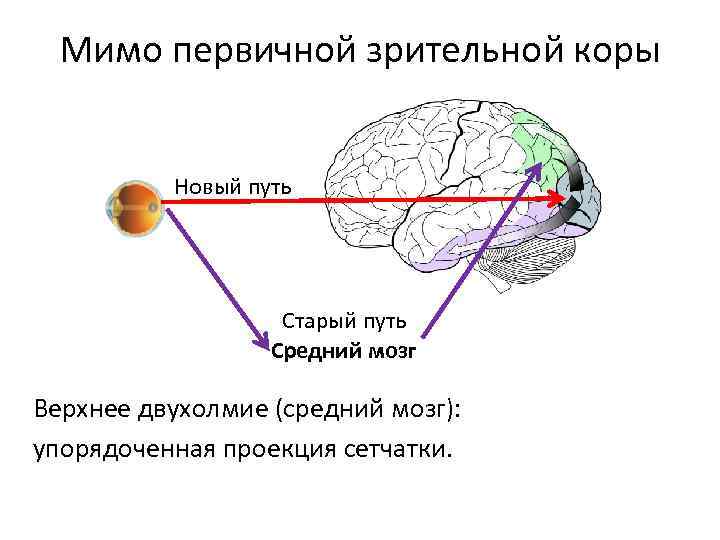 Мимо первичной зрительной коры

Новый путь

Старый путь
Средний мозг

Верхнее двухолмие (средний мозг):
упорядоченная проекция сетчатки.